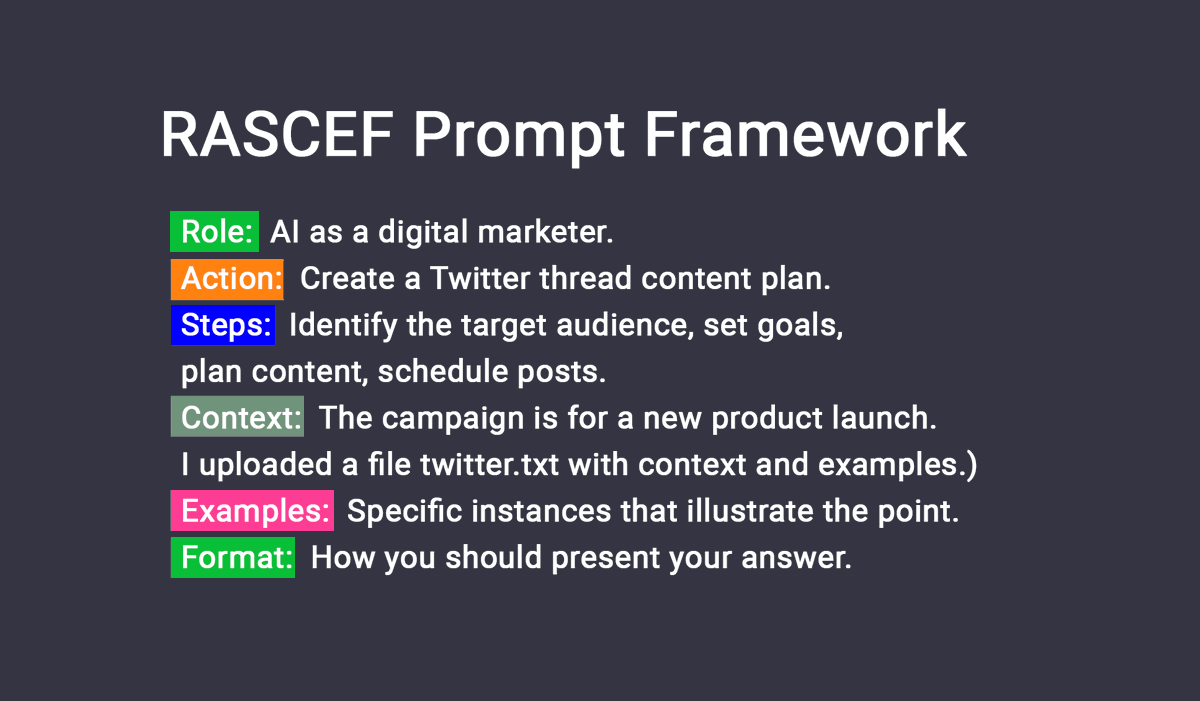 RASCEF Prompt Framework

Role: AI as a digital marketer.
Action: Create a Twitter thread content plan.
Steps: Identify the target audience, set goals, plan content, schedule posts.
Context: The campaign is for a new product launch. I uploaded a file twitter.txt with context and examples.)
Examples: Specific instances that illustrate the point.
Format: How you should present your answer.